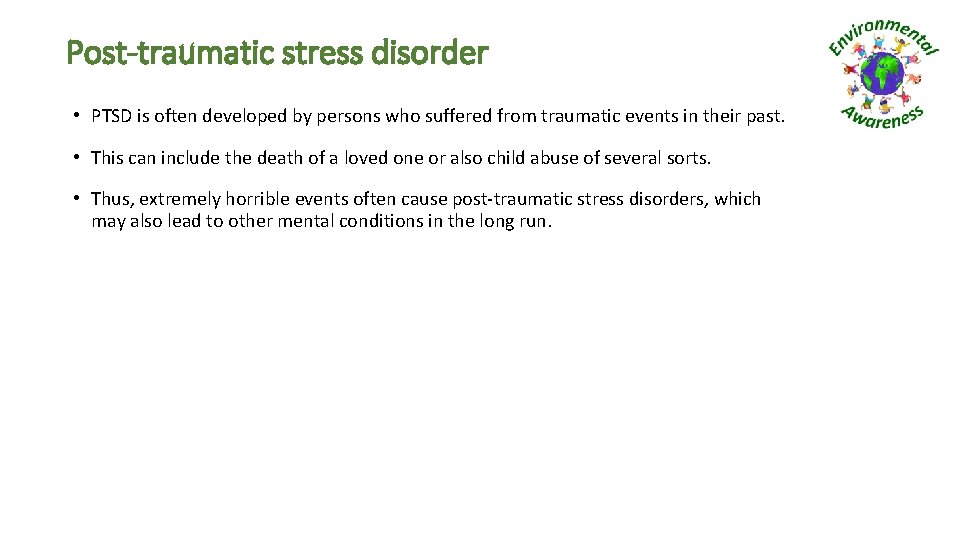 Post-traumatic stress disorder

Environmental Awareness

• PTSD is often developed by persons who suffered from traumatic events in their past.

• This can include the death of a loved one or also child abuse of several sorts.

• Thus, extremely horrible events often cause post-traumatic stress disorders, which may also lead to other mental conditions in the long run.